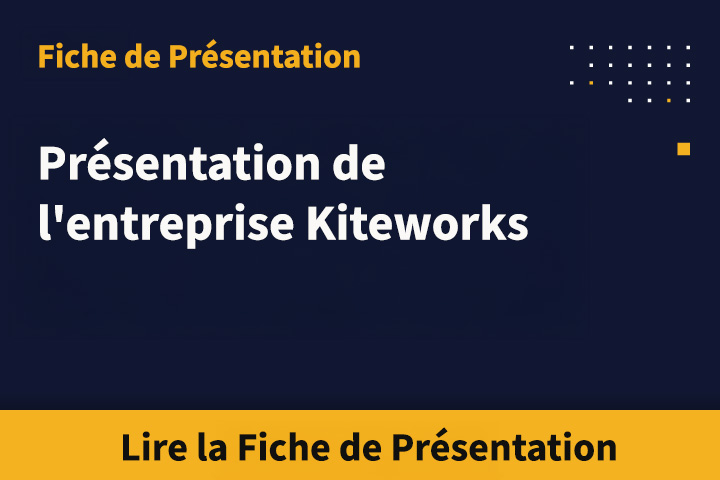 Fiche de Présentation

Présentation de l'entreprise Kiteworks

Lire la Fiche de Présentation